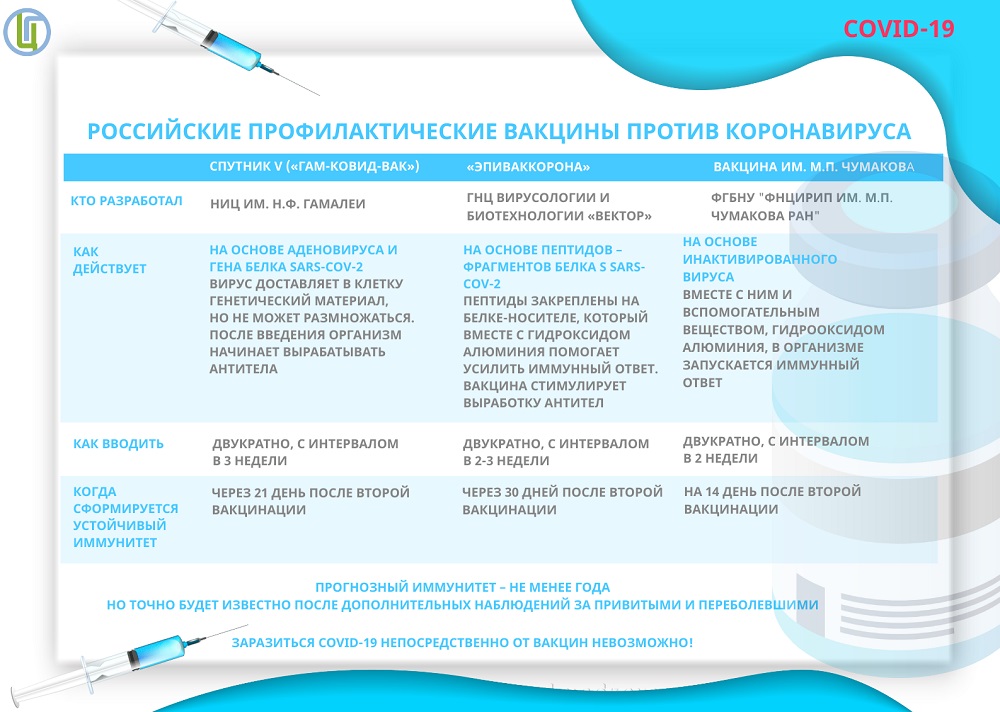 COVID-19

РОССИЙСКИЕ ПРОФИЛАКТИЧЕСКИЕ ВАКЦИНЫ ПРОТИВ КОРОНАВИРУСА

| | СПУТНИК V («ГАМ-КОВИД-ВАК») | «ЭПИВАККОРОНА» | ВАКЦИНА ИМ. М.П. ЧУМАКОВА |
|---|---|---|---|
| КТО РАЗРАБОТАЛ | НИЦ ИМ. Н.Ф. ГАМАЛЕИ | ГНЦ ВИРУСОЛОГИИ И БИОТЕХНОЛОГИИ «ВЕКТОР» | ФГБНУ "ФНЦИРИП ИМ. М.П. ЧУМАКОВА РАН" |
| КАК ДЕЙСТВУЕТ | НА ОСНОВЕ АДЕНОВИРУСА И ГЕНА БЕЛКА SARS-COV-2 ВИРУС ДОСТАВЛЯЕТ В КЛЕТКУ ГЕНЕТИЧЕСКИЙ МАТЕРИАЛ, НО НЕ МОЖЕТ РАЗМНОЖАТЬСЯ. ПОСЛЕ ВВЕДЕНИЯ ОРГАНИЗМ НАЧИНАЕТ ВЫРАБАТЫВАТЬ АНТИТЕЛА | НА ОСНОВЕ ПЕПТИДОВ – ФРАГМЕНТОВ БЕЛКА S SARS-COV-2 ПЕПТИДЫ ЗАКРЕПЛЕНЫ НА БЕЛКЕ-НОСИТЕЛЕ, КОТОРЫЙ ВМЕСТЕ С ГИДРОКСИДОМ АЛЮМИНИЯ ПОМОГАЕТ УСИЛИТЬ ИММУННЫЙ ОТВЕТ. ВАКЦИНА СТИМУЛИРУЕТ ВЫРАБОТКУ АНТИТЕЛ | НА ОСНОВЕ ИНАКТИВИРОВАННОГО ВИРУСА ВМЕСТЕ С НИМ И ВСПОМОГАТЕЛЬНЫМ ВЕЩЕСТВОМ, ГИДРООКСИДОМ АЛЮМИНИЯ, В ОРГАНИЗМЕ ЗАПУСКАЕТСЯ ИММУННЫЙ ОТВЕТ |
| КАК ВВОДИТЬ | ДВУКРАТНО, С ИНТЕРВАЛОМ В 3 НЕДЕЛИ | ДВУКРАТНО, С ИНТЕРВАЛОМ В 2-3 НЕДЕЛИ | ДВУКРАТНО, С ИНТЕРВАЛОМ В 2 НЕДЕЛИ |
| КОГДА СФОРМИРУЕТСЯ УСТОЙЧИВЫЙ ИММУНИТЕТ | ЧЕРЕЗ 21 ДЕНЬ ПОСЛЕ ВТОРОЙ ВАКЦИНАЦИИ | ЧЕРЕЗ 30 ДНЕЙ ПОСЛЕ ВТОРОЙ ВАКЦИНАЦИИ | НА 14 ДЕНЬ ПОСЛЕ ВТОРОЙ ВАКЦИНАЦИИ |

ПРОГНОЗНЫЙ ИММУНИТЕТ – НЕ МЕНЕЕ ГОДА
НО ТОЧНО БУДЕТ ИЗВЕСТНО ПОСЛЕ ДОПОЛНИТЕЛЬНЫХ НАБЛЮДЕНИЙ ЗА ПРИВИТЫМИ И ПЕРЕБОЛЕВШИМИ

ЗАРАЗИТЬСЯ COVID-19 НЕПОСРЕДСТВЕННО ОТ ВАКЦИН НЕВОЗМОЖНО!